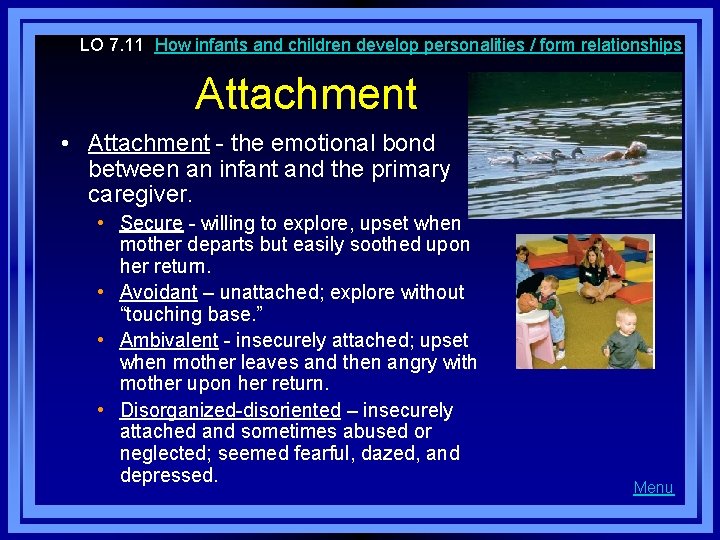 LO 7.11 How infants and children develop personalities / form relationships

Attachment

• Attachment - the emotional bond between an infant and the primary caregiver.
 • Secure - willing to explore, upset when mother departs but easily soothed upon her return.
 • Avoidant – unattached; explore without "touching base."
 • Ambivalent - insecurely attached; upset when mother leaves and then angry with mother upon her return.
 • Disorganized-disoriented – insecurely attached and sometimes abused or neglected; seemed fearful, dazed, and depressed.

Menu